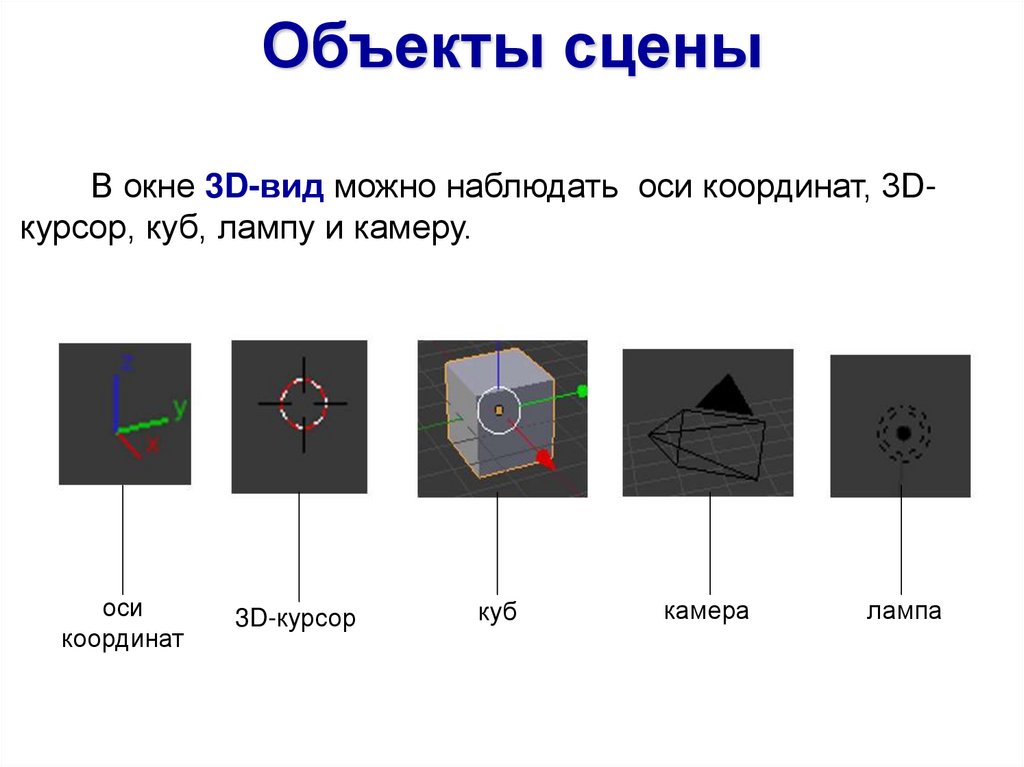 Объекты сцены

В окне 3D-вид можно наблюдать оси координат, 3D-курсор, куб, лампу и камеру.

z
y
x

оси координат

3D-курсор

куб

камера

лампа